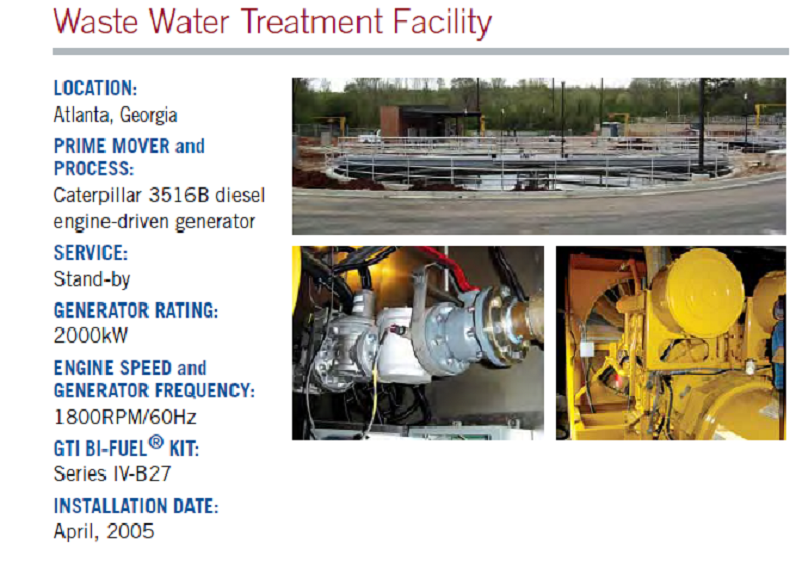 Waste Water Treatment Facility

LOCATION:
Atlanta, Georgia

PRIME MOVER and PROCESS:
Caterpillar 3516B diesel engine-driven generator

SERVICE:
Stand-by

GENERATOR RATING:
2000kW

ENGINE SPEED and GENERATOR FREQUENCY:
1800RPM/60Hz

GTI BI-FUEL® KIT:
Series IV-B27

INSTALLATION DATE:
April, 2005